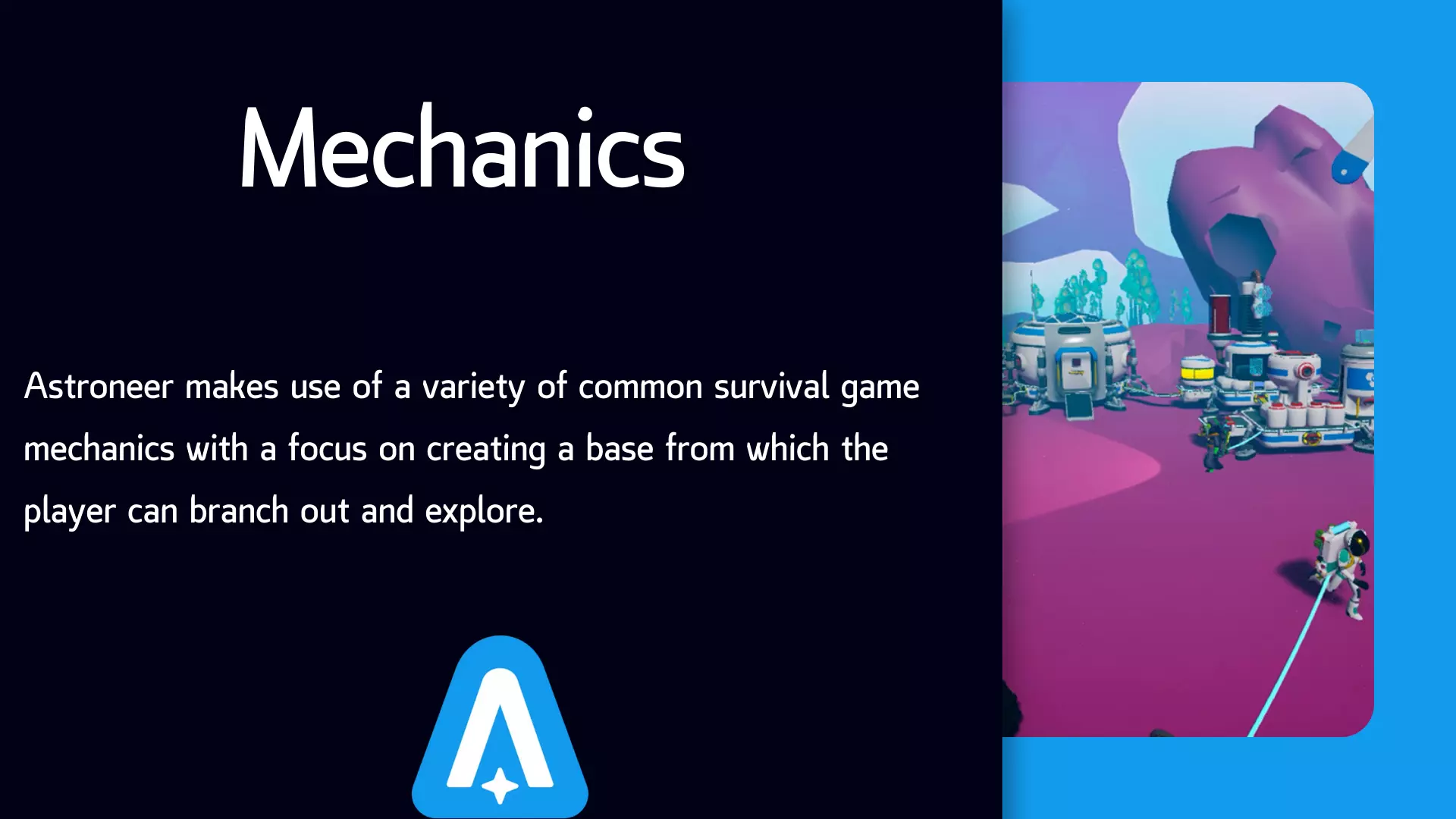 Mechanics

Astroneer makes use of a variety of common survival game mechanics with a focus on creating a base from which the player can branch out and explore.